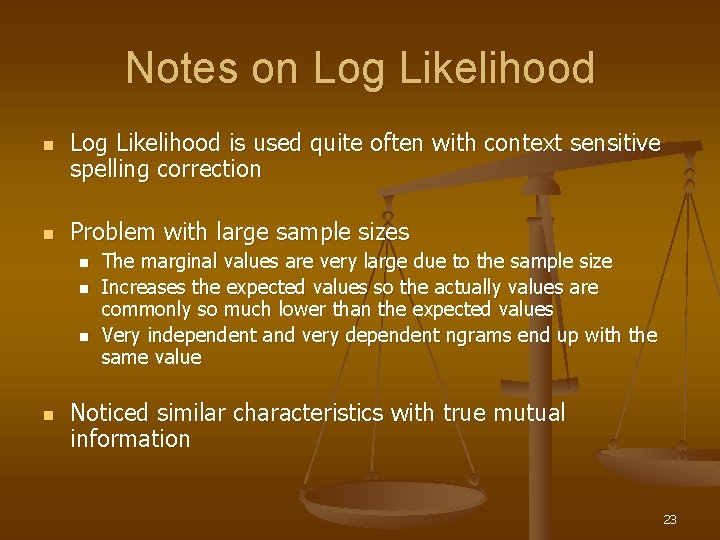 Notes on Log Likelihood

- Log Likelihood is used quite often with context sensitive spelling correction

- Problem with large sample sizes
  - The marginal values are very large due to the sample size
  - Increases the expected values so the actually values are commonly so much lower than the expected values
  - Very independent and very dependent ngrams end up with the same value

- Noticed similar characteristics with true mutual information

23